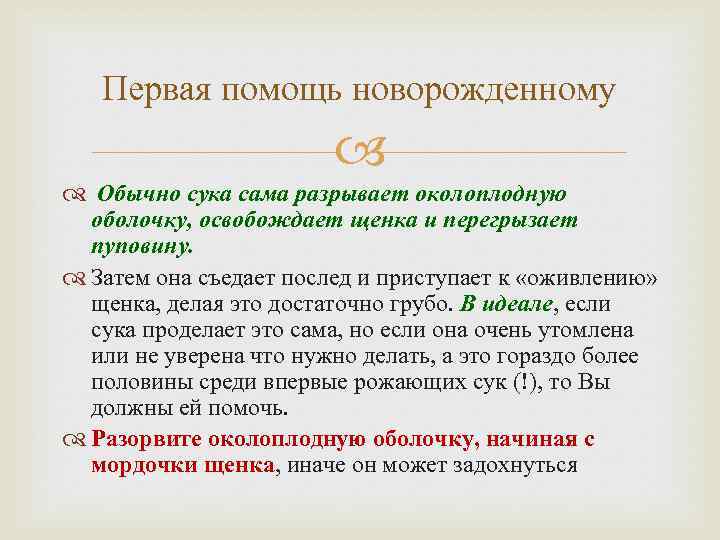 Первая помощь новорожденному

Обычно сука сама разрывает околоплодную оболочку, освобождает щенка и перегрызает пуповину.

Затем она съедает послед и приступает к «оживлению» щенка, делая это достаточно грубо. В идеале, если сука проделает это сама, но если она очень утомлена или не уверена что нужно делать, а это гораздо более половины среди впервые рожающих сук (!), то Вы должны ей помочь.

Разорвите околоплодную оболочку, начиная с мордочки щенка, иначе он может задохнуться